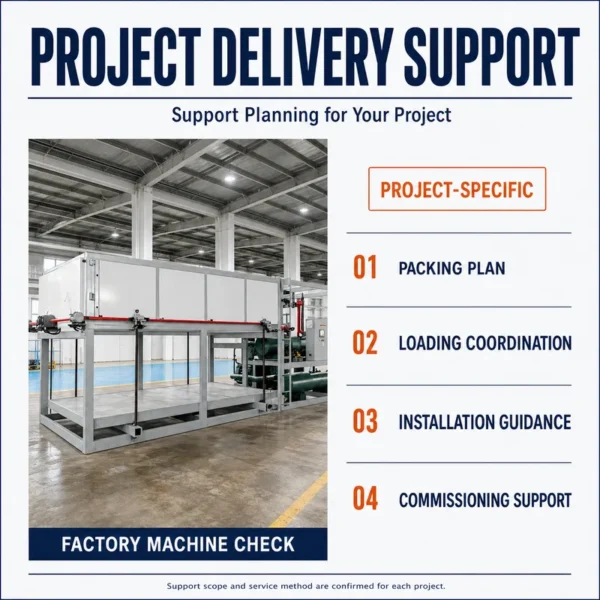 PROJECT DELIVERY SUPPORT

Support Planning for Your Project

FACTORY MACHINE CHECK

PROJECT-SPECIFIC

01 PACKING PLAN

02 LOADING COORDINATION

03 INSTALLATION GUIDANCE

04 COMMISSIONING SUPPORT

Support scope and service method are confirmed for each project.